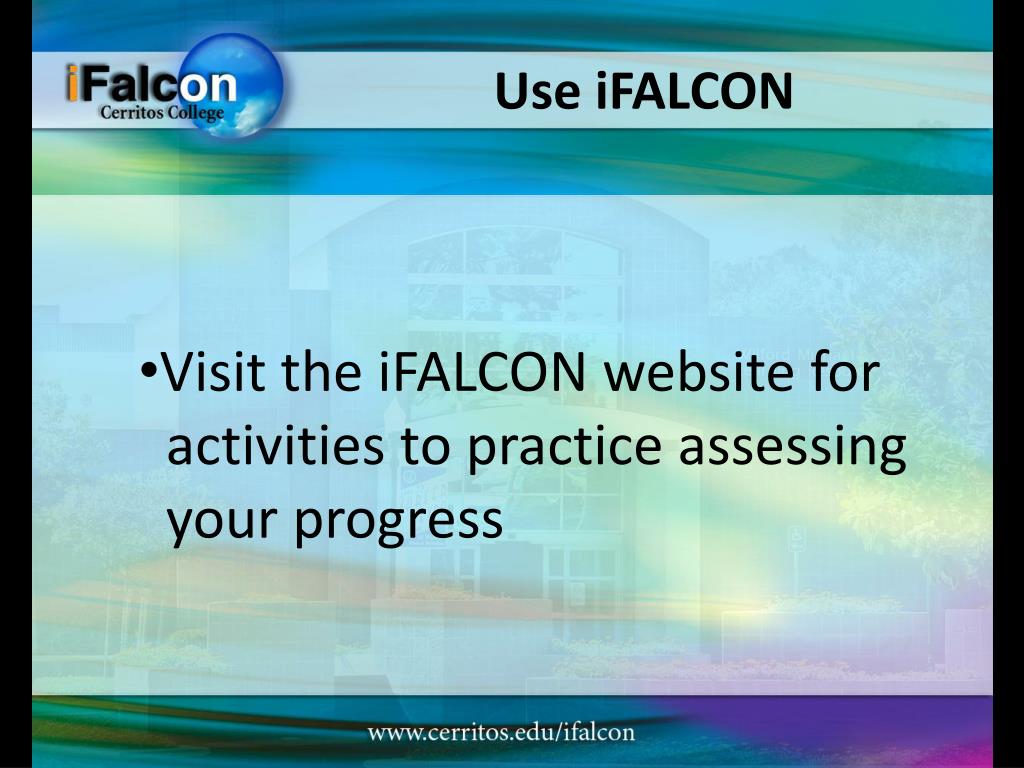 iFalcon
Cerritos College

Use iFALCON

•Visit the iFALCON website for activities to practice assessing your progress

www.cerritos.edu/ifalcon